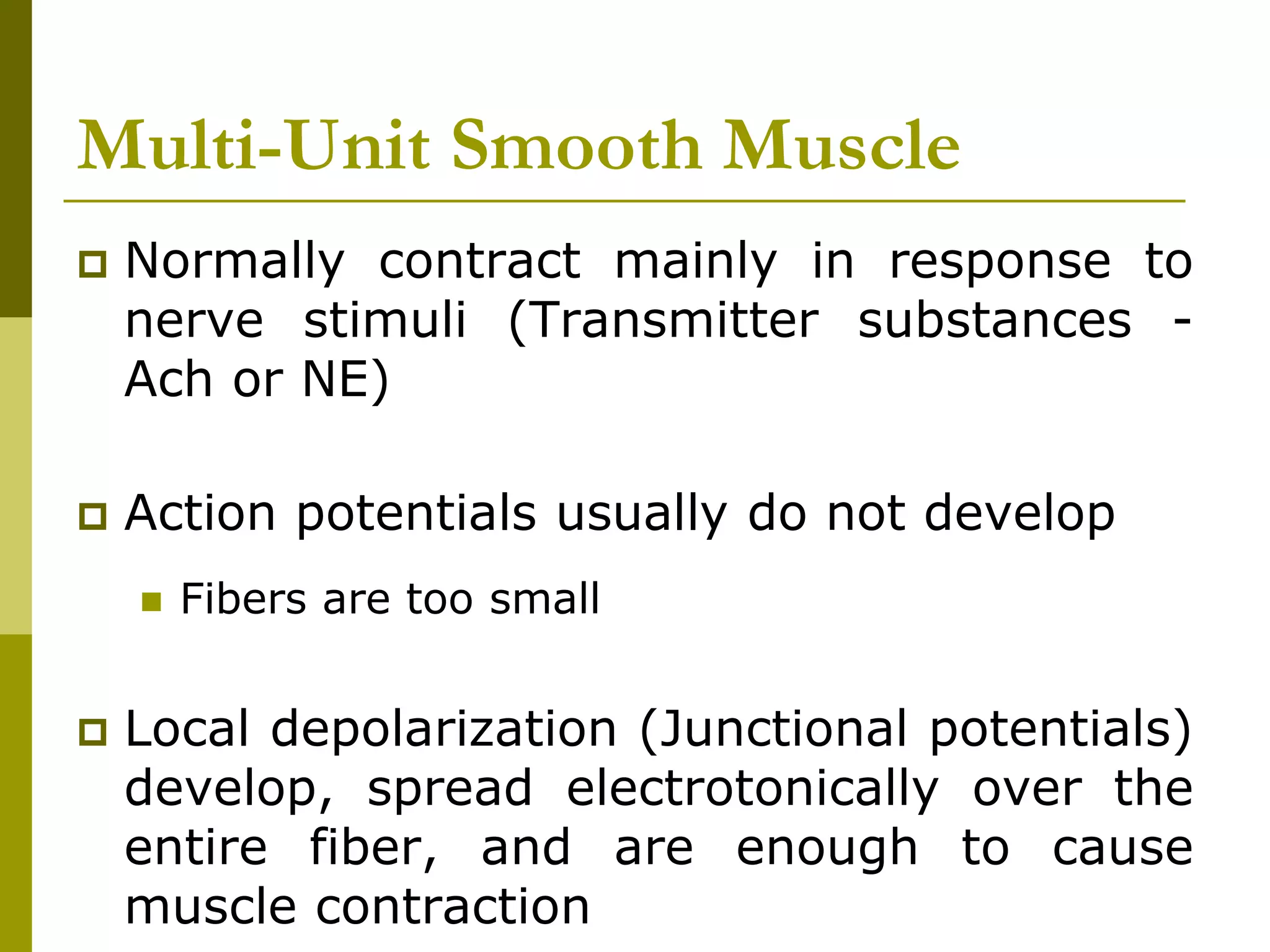 Multi-Unit Smooth Muscle

Normally contract mainly in response to nerve stimuli (Transmitter substances - Ach or NE)

Action potentials usually do not develop

Fibers are too small

Local depolarization (Junctional potentials) develop, spread electrotonically over the entire fiber, and are enough to cause muscle contraction